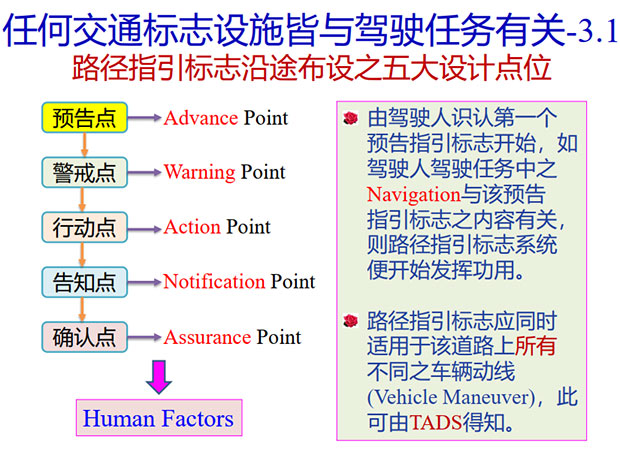 任何交通标志设施皆与驾驶任务有关-3.1
路径指引标志沿途布设之五大设计点位

预告点 Advance Point

警戒点 Warning Point

行动点 Action Point

告知点 Notification Point

确认点 Assurance Point

Human Factors

由驾驶人识认第一个预告指引标志开始，如驾驶人驾驶任务中之Navigation与该预告指引标志之内容有关，则路径指引标志系统便开始发挥功用。

路径指引标志应同时适用于该道路上所有不同之车辆动线(Vehicle Maneuver)，此可由TADS得知。